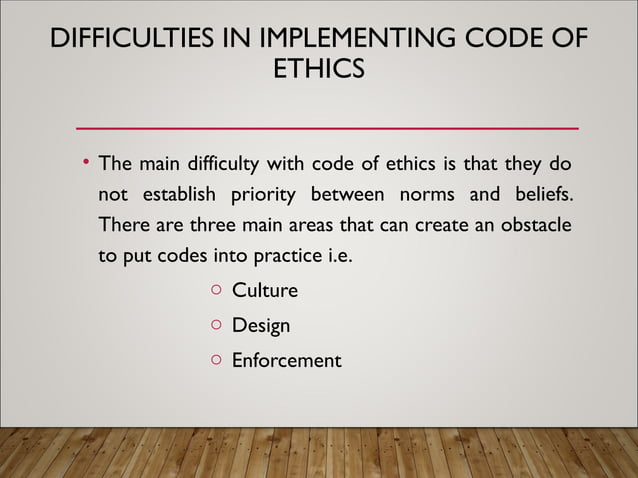 DIFFICULTIES IN IMPLEMENTING CODE OF ETHICS

• The main difficulty with code of ethics is that they do not establish priority between norms and beliefs. There are three main areas that can create an obstacle to put codes into practice i.e.

○ Culture
○ Design
○ Enforcement